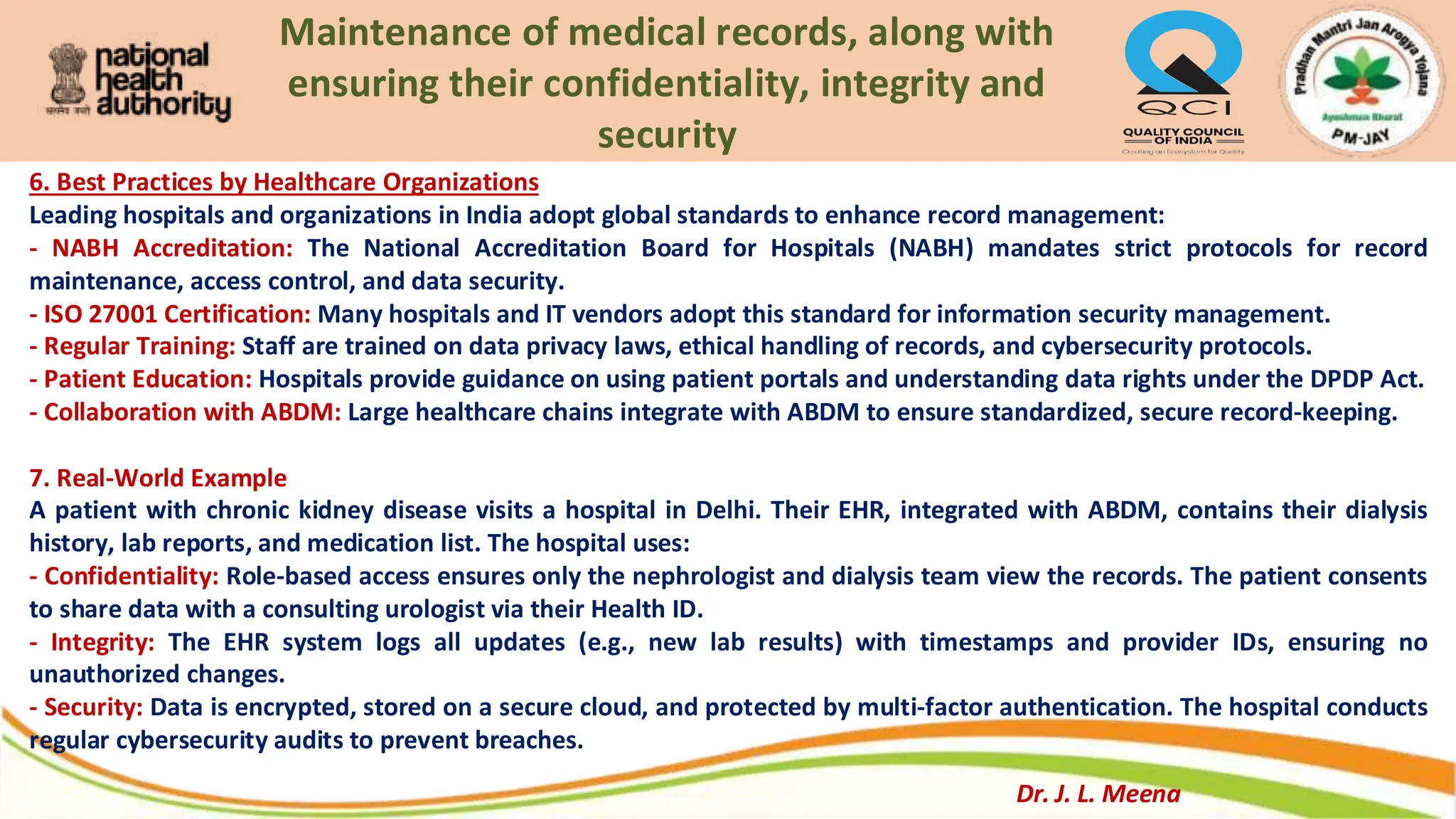 national health authority

Maintenance of medical records, along with ensuring their confidentiality, integrity and security

QCI
QUALITY COUNCIL OF INDIA
Creating an Ecosystem for Quality

Pradhan Mantri Jan Arogya Yojana
Ayushman Bharat
PM-JAY

6. Best Practices by Healthcare Organizations
Leading hospitals and organizations in India adopt global standards to enhance record management:
- NABH Accreditation: The National Accreditation Board for Hospitals (NABH) mandates strict protocols for record maintenance, access control, and data security.
- ISO 27001 Certification: Many hospitals and IT vendors adopt this standard for information security management.
- Regular Training: Staff are trained on data privacy laws, ethical handling of records, and cybersecurity protocols.
- Patient Education: Hospitals provide guidance on using patient portals and understanding data rights under the DPDP Act.
- Collaboration with ABDM: Large healthcare chains integrate with ABDM to ensure standardized, secure record-keeping.

7. Real-World Example
A patient with chronic kidney disease visits a hospital in Delhi. Their EHR, integrated with ABDM, contains their dialysis history, lab reports, and medication list. The hospital uses:
- Confidentiality: Role-based access ensures only the nephrologist and dialysis team view the records. The patient consents to share data with a consulting urologist via their Health ID.
- Integrity: The EHR system logs all updates (e.g., new lab results) with timestamps and provider IDs, ensuring no unauthorized changes.
- Security: Data is encrypted, stored on a secure cloud, and protected by multi-factor authentication. The hospital conducts regular cybersecurity audits to prevent breaches.

Dr. J. L. Meena